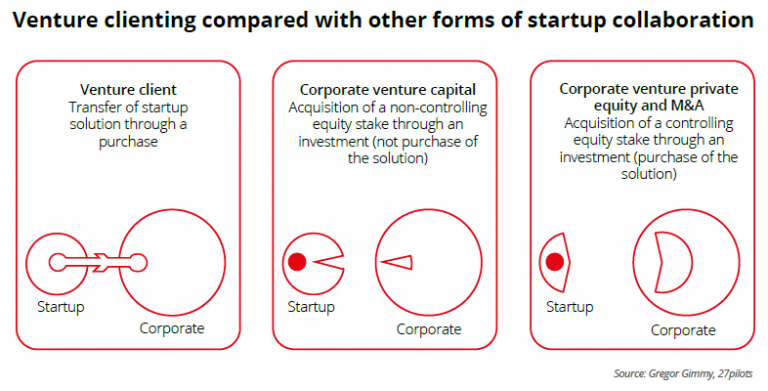 Venture clienting compared with other forms of startup collaboration

Venture client
Transfer of startup solution through a purchase

Startup

Corporate

Corporate venture capital
Acquisition of a non-controlling equity stake through an investment (not purchase of the solution)

Startup

Corporate

Corporate venture private equity and M&A
Acquisition of a controlling equity stake through an investment (purchase of the solution)

Startup

Corporate

Source: Gregor Gimmy, 27pilots